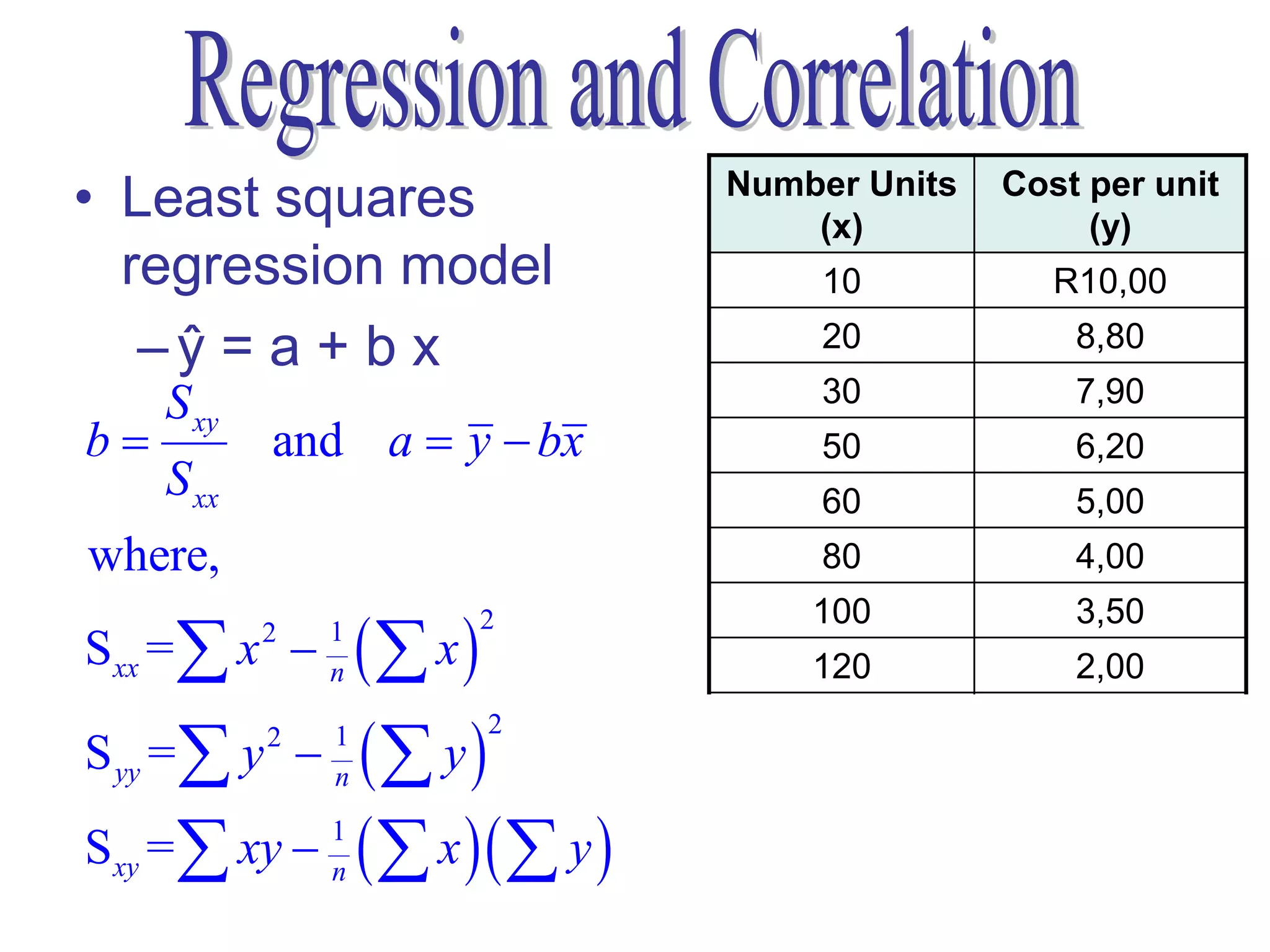 Regression and Correlation

• Least squares regression model

– ŷ = a + b x

$b = \frac{S_{xy}}{S_{xx}}$ and $a = \bar{y} - b\bar{x}$

where,

$S_{xx} = \sum x^2 - \frac{1}{n}\left(\sum x\right)^2$

$S_{yy} = \sum y^2 - \frac{1}{n}\left(\sum y\right)^2$

$S_{xy} = \sum xy - \frac{1}{n}\left(\sum x\right)\left(\sum y\right)$

| Number Units (x) | Cost per unit (y) |
|---|---|
| 10 | R10,00 |
| 20 | 8,80 |
| 30 | 7,90 |
| 50 | 6,20 |
| 60 | 5,00 |
| 80 | 4,00 |
| 100 | 3,50 |
| 120 | 2,00 |